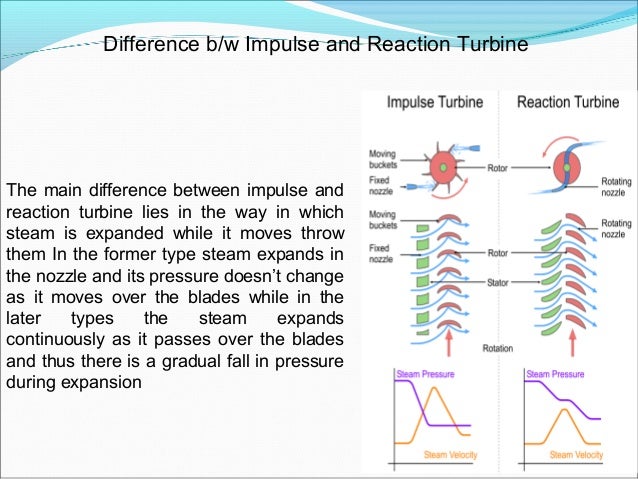 Difference b/w Impulse and Reaction Turbine

The main difference between impulse and reaction turbine lies in the way in which steam is expanded while it moves throw them In the former type steam expands in the nozzle and its pressure doesn't change as it moves over the blades while in the later types the steam expands continuously as it passes over the blades and thus there is a gradual fall in pressure during expansion

Impulse Turbine

Reaction Turbine

Moving buckets

Fixed nozzle

Rotor

Rotating nozzle

Moving buckets

Fixed nozzle

Rotor

Stator

Rotating nozzle

Rotation

Steam Pressure

Steam Velocity

Steam Pressure

Steam Velocity